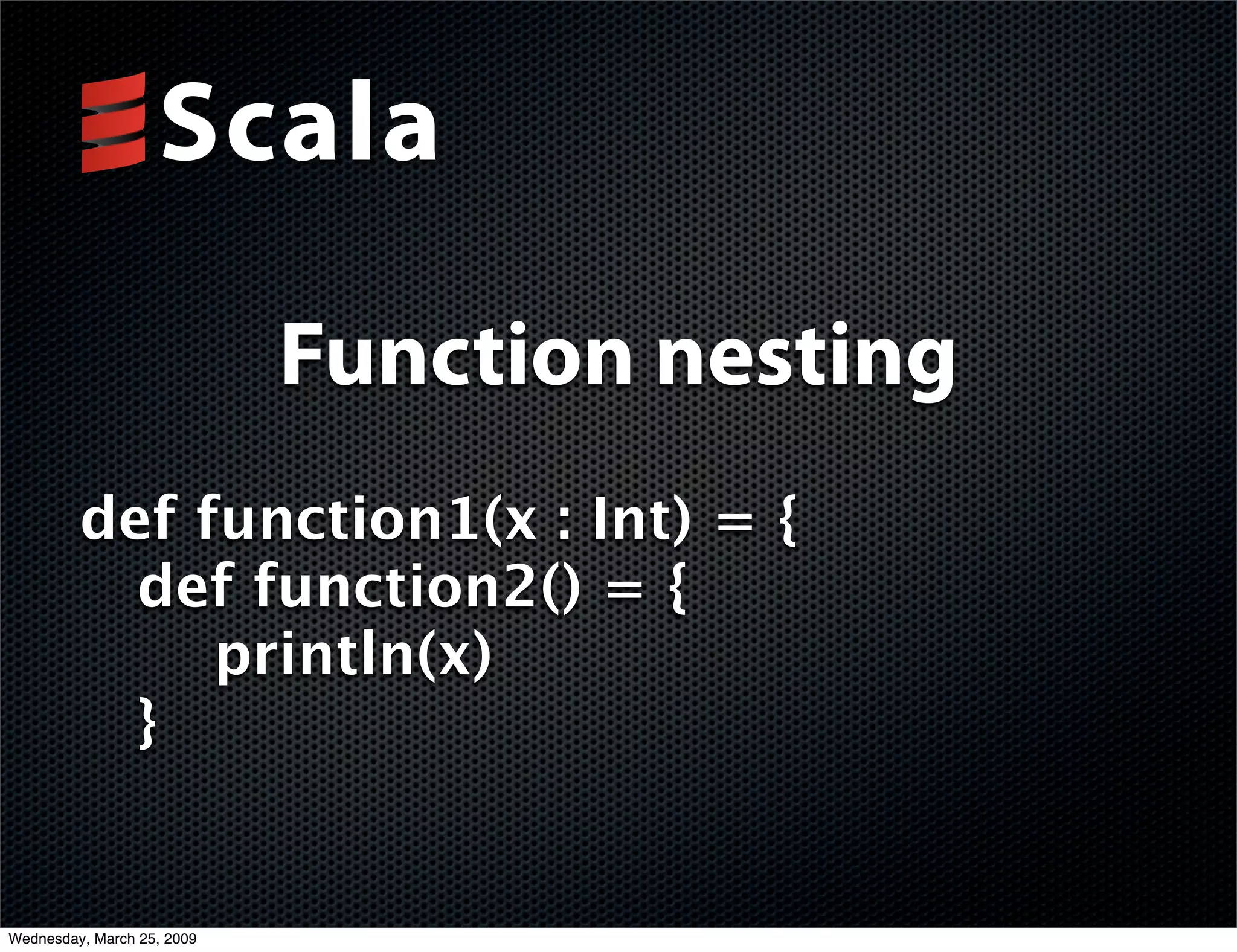 Scala

Function nesting

def function1(x : Int) = {
def function2() = {
println(x)
}

Wednesday, March 25, 2009